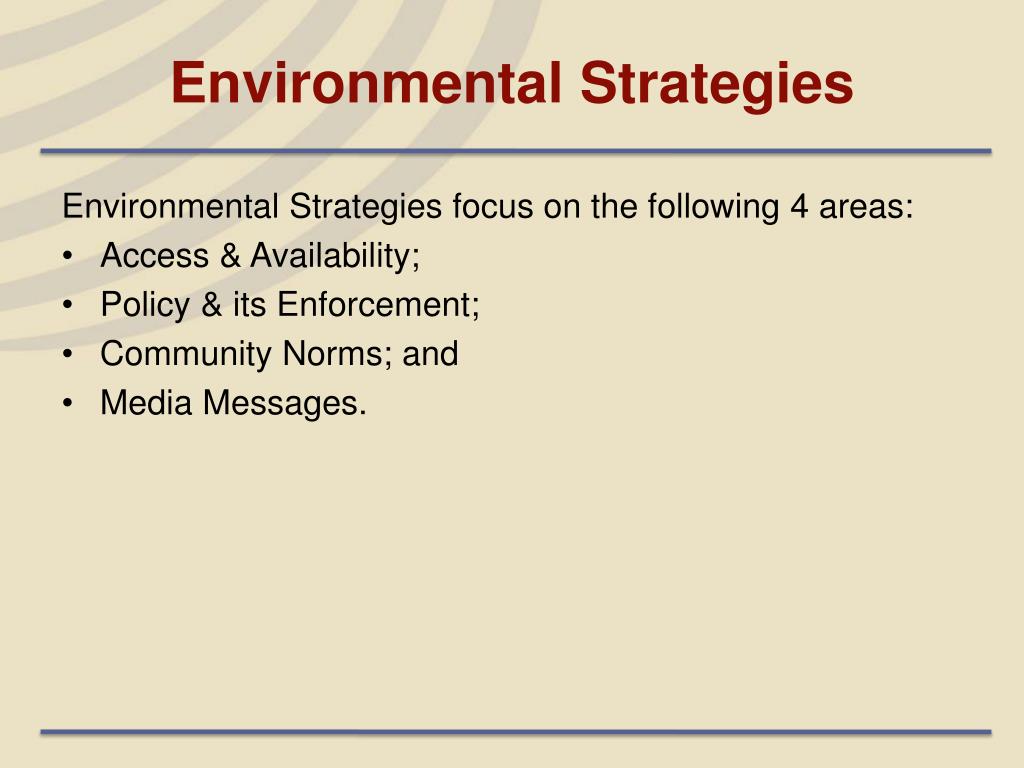 Environmental Strategies

Environmental Strategies focus on the following 4 areas:
• Access & Availability;
• Policy & its Enforcement;
• Community Norms; and
• Media Messages.